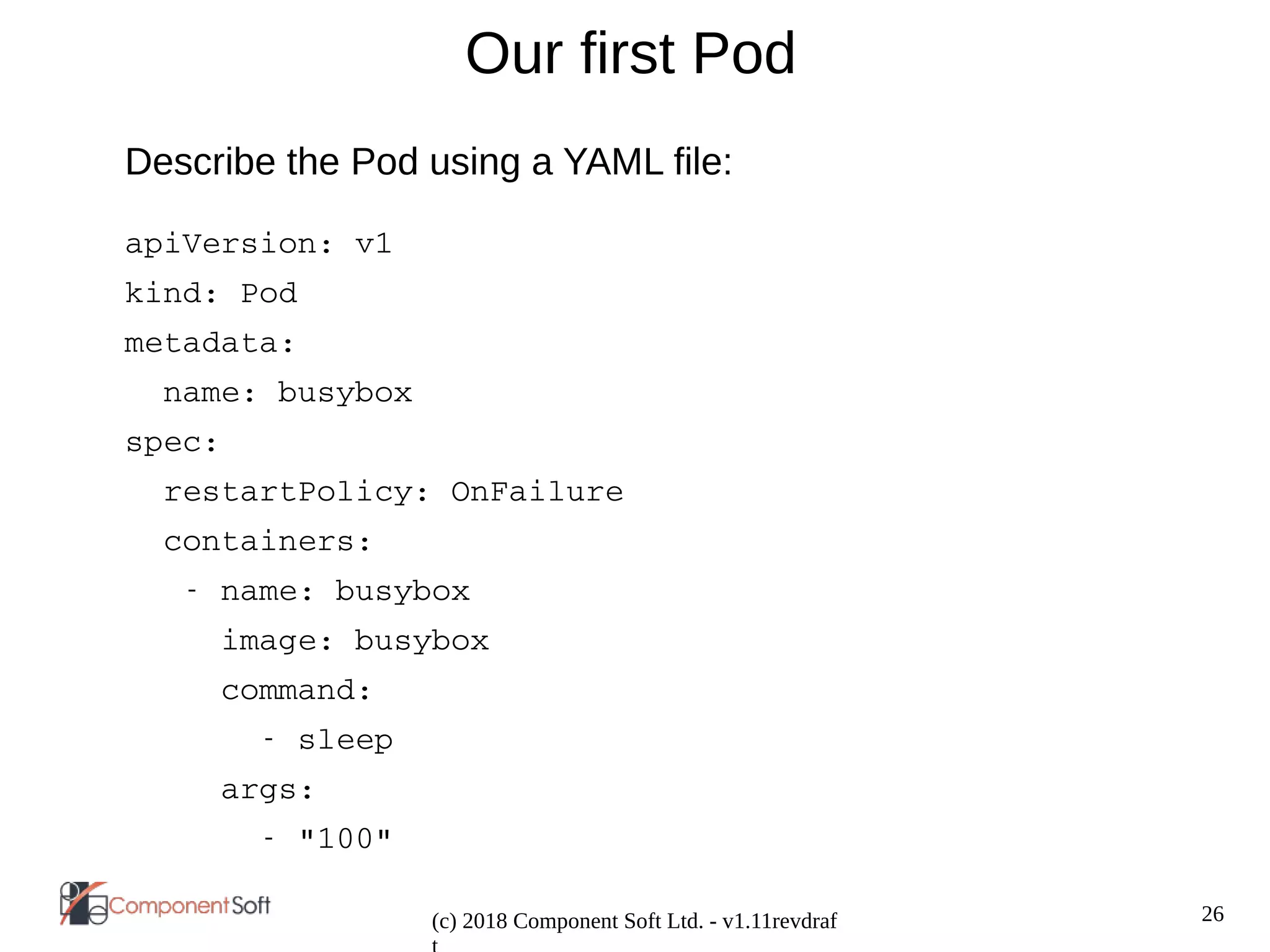 Our first Pod

Describe the Pod using a YAML file:

apiVersion: v1
kind: Pod
metadata:
  name: busybox
spec:
  restartPolicy: OnFailure
  containers:
   - name: busybox
     image: busybox
     command:
       - sleep
     args:
       - "100"

ComponentSoft

(c) 2018 Component Soft Ltd. - v1.11revdraft

26